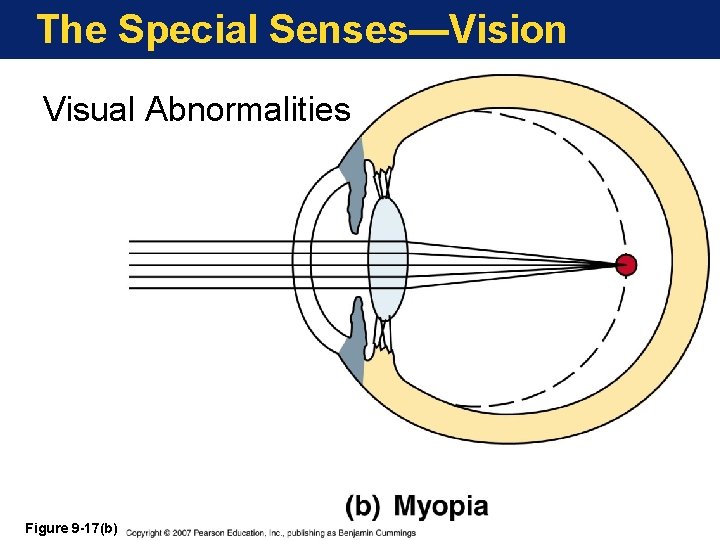 The Special Senses—Vision

Visual Abnormalities

(b) Myopia

Figure 9-17(b) Copyright © 2007 Pearson Education, Inc., publishing as Benjamin Cummings